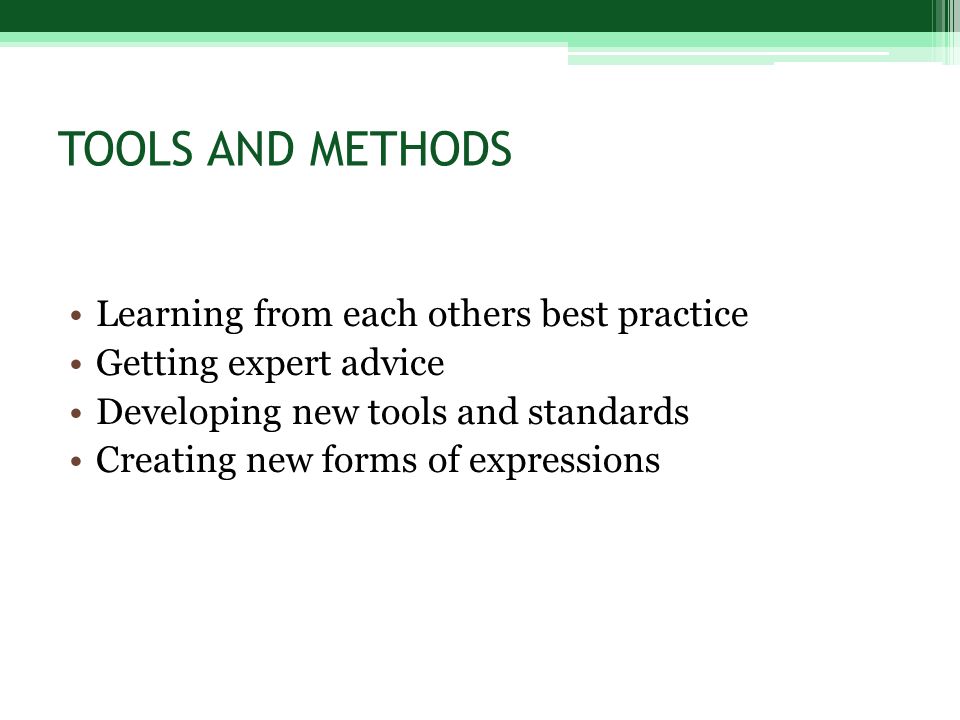 TOOLS AND METHODS

• Learning from each others best practice
• Getting expert advice
• Developing new tools and standards
• Creating new forms of expressions